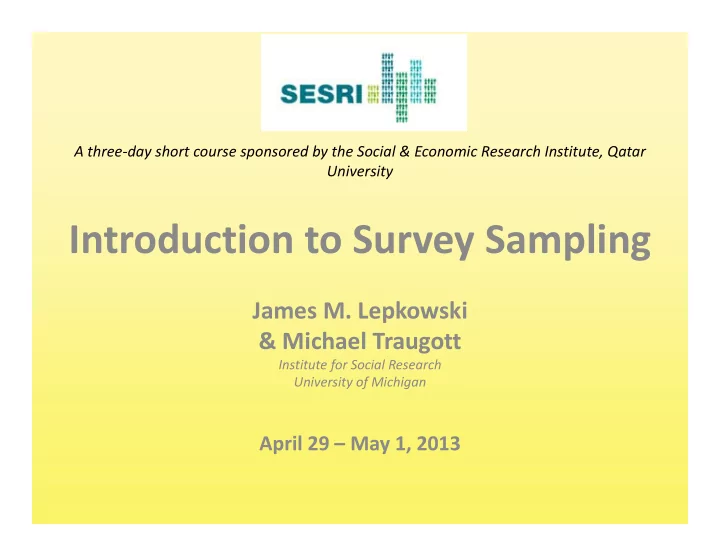 SESRI

A three-day short course sponsored by the Social & Economic Research Institute, Qatar University

Introduction to Survey Sampling

James M. Lepkowski
& Michael Traugott

Institute for Social Research
University of Michigan

April 29 – May 1, 2013